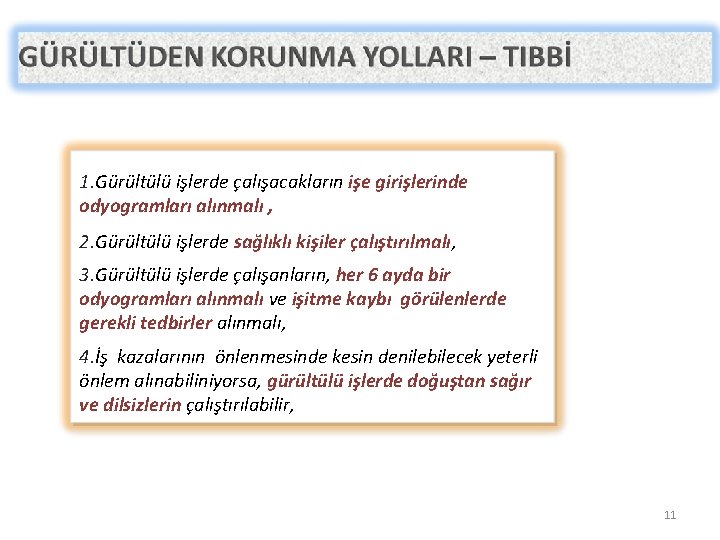 GÜRÜLTÜDEN KORUNMA YOLLARI – TIBBİ

1.Gürültülü işlerde çalışacakların işe girişlerinde odyogramları alınmalı ,

2.Gürültülü işlerde sağlıklı kişiler çalıştırılmalı,

3.Gürültülü işlerde çalışanların, her 6 ayda bir odyogramları alınmalı ve işitme kaybı görülenlerde gerekli tedbirler alınmalı,

4.İş kazalarının önlenmesinde kesin denilebilecek yeterli önlem alınabiliniyorsa, gürültülü işlerde doğuştan sağır ve dilsizlerin çalıştırılabilir,

11